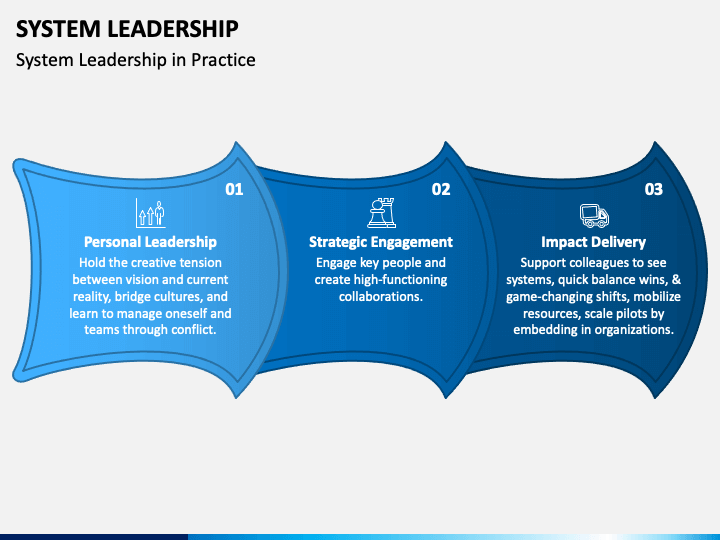 SYSTEM LEADERSHIP

System Leadership in Practice

01

Personal Leadership

Hold the creative tension between vision and current reality, bridge cultures, and learn to manage oneself and teams through conflict.

02

Strategic Engagement

Engage key people and create high-functioning collaborations.

03

Impact Delivery

Support colleagues to see systems, quick balance wins, & game-changing shifts, mobilize resources, scale pilots by embedding in organizations.